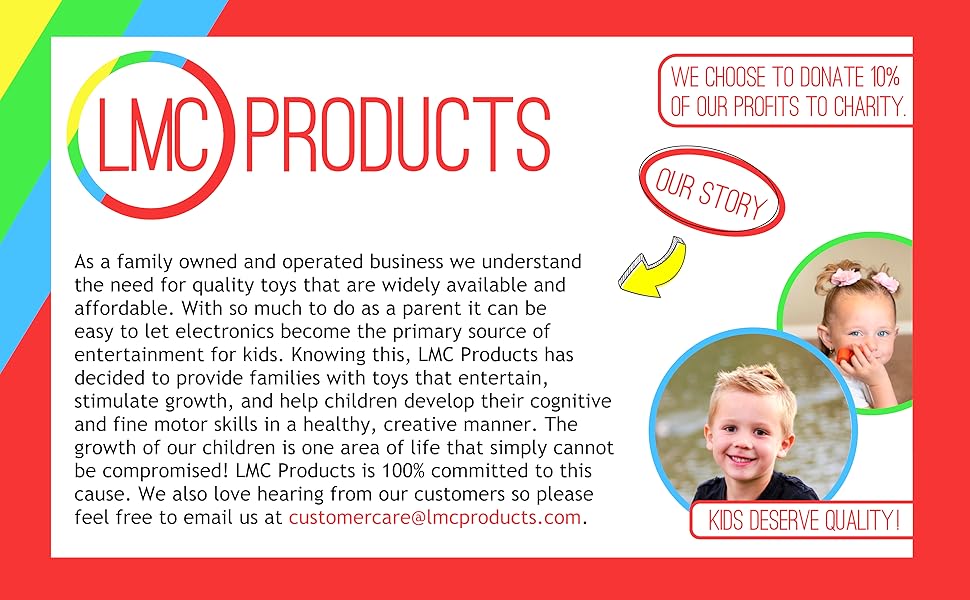 LMC PRODUCTS

WE CHOOSE TO DONATE 10% OF OUR PROFITS TO CHARITY.

OUR STORY

As a family owned and operated business we understand the need for quality toys that are widely available and affordable. With so much to do as a parent it can be easy to let electronics become the primary source of entertainment for kids. Knowing this, LMC Products has decided to provide families with toys that entertain, stimulate growth, and help children develop their cognitive and fine motor skills in a healthy, creative manner. The growth of our children is one area of life that simply cannot be compromised! LMC Products is 100% committed to this cause. We also love hearing from our customers so please feel free to email us at customercare@lmcproducts.com.

KIDS DESERVE QUALITY!